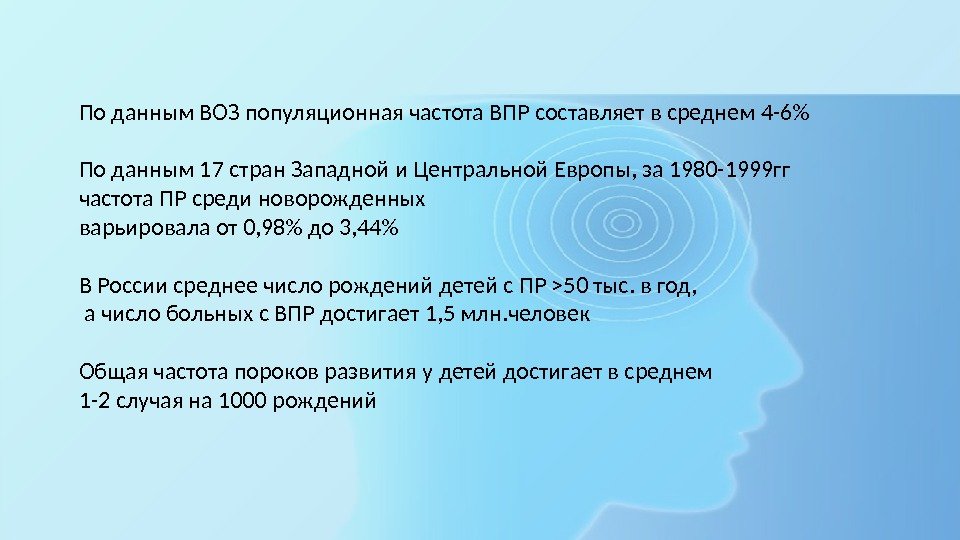 По данным ВОЗ популяционная частота ВПР составляет в среднем 4-6%

По данным 17 стран Западной и Центральной Европы, за 1980-1999гг частота ПР среди новорожденных варьировала от 0,98% до 3,44%

В России среднее число рождений детей с ПР >50 тыс. в год, а число больных с ВПР достигает 1,5 млн.человек

Общая частота пороков развития у детей достигает в среднем 1-2 случая на 1000 рождений